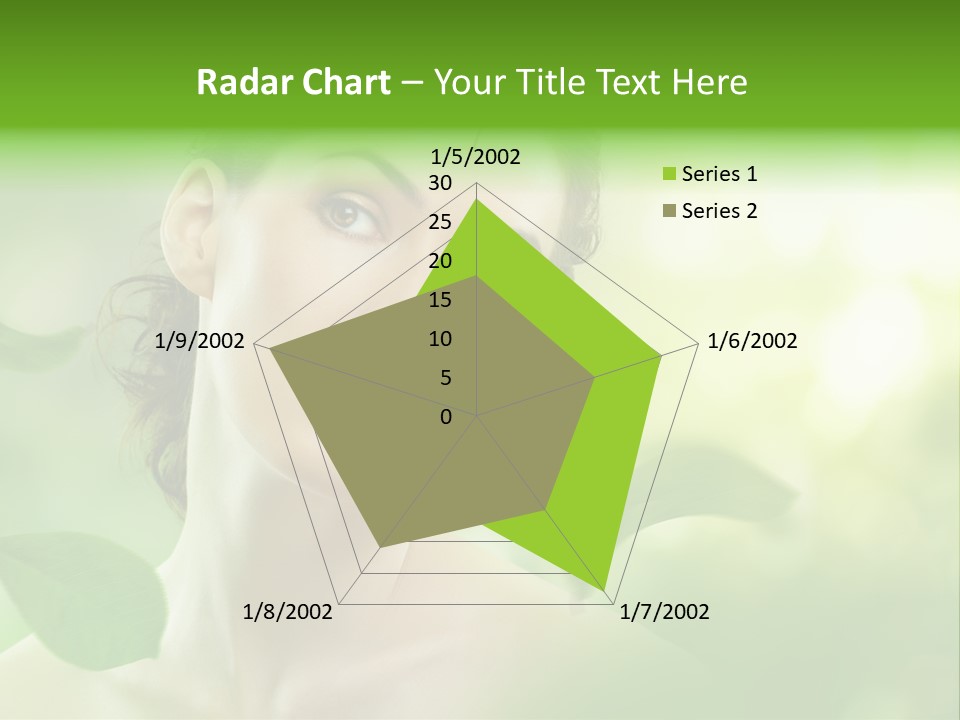 Radar Chart – Your Title Text Here

1/5/2002
30
25
20
15
10
5
0
1/6/2002
1/7/2002
1/8/2002
1/9/2002

Series 1
Series 2